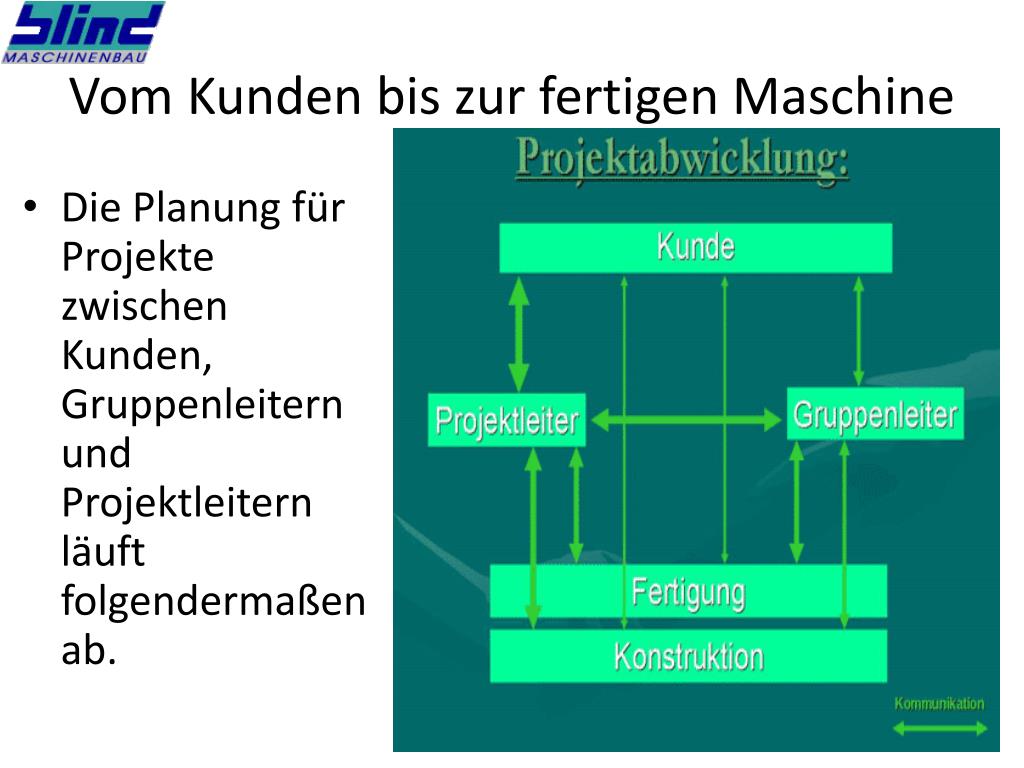 blind
MASCHINENBAU

Vom Kunden bis zur fertigen Maschine

• Die Planung für Projekte zwischen Kunden, Gruppenleitern und Projektleitern läuft folgendermaßen ab.

Projektabwicklung:

Kunde

Projektleiter

Gruppenleiter

Fertigung

Konstruktion

Kommunikation